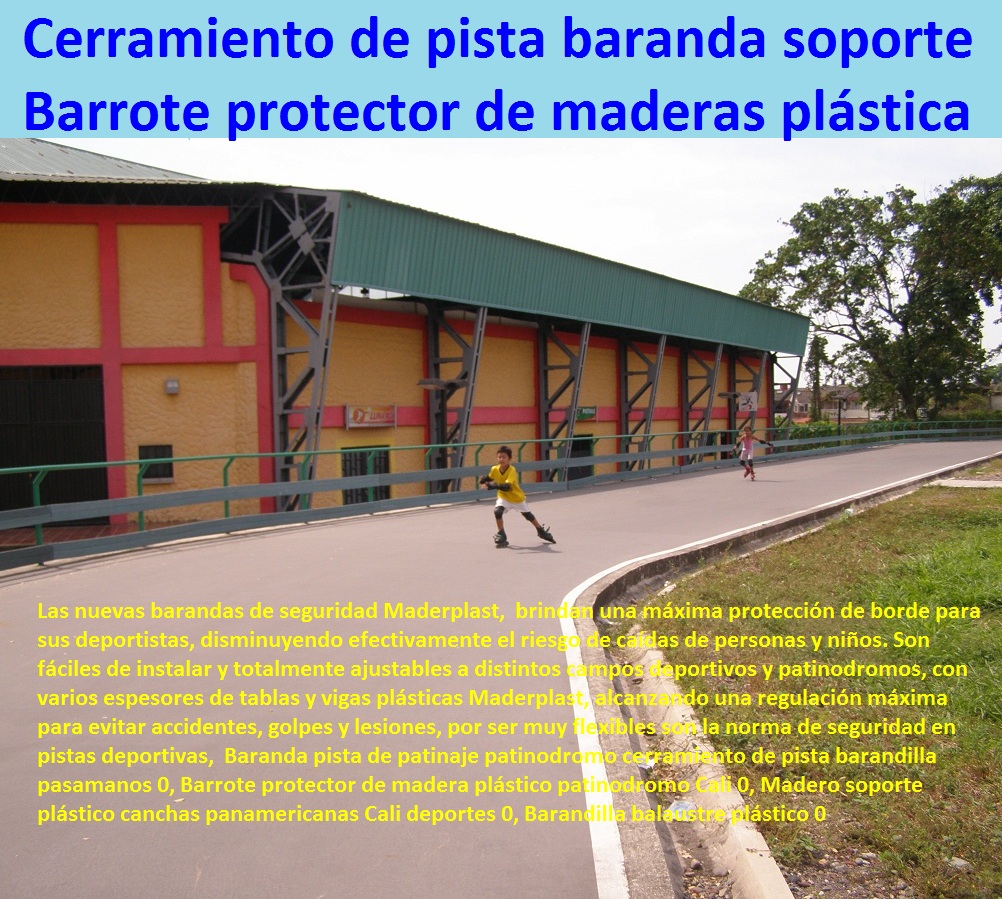 Cerramiento de pista baranda soporte
Barrote protector de maderas plástica

Las nuevas barandas de seguridad Maderplast, brindan una máxima protección de borde para sus deportistas, disminuyendo efectivamente el riesgo de caídas de personas y niños. Son fáciles de instalar y totalmente ajustables a distintos campos deportivos y patinodromos, con varios espesores de tablas y vigas plásticas Maderplast, alcanzando una regulación máxima para evitar accidentes, golpes y lesiones, por ser muy flexibles son la norma de seguridad en pistas deportivas, Baranda pista de patinaje patinodromo cerramiento de pista barandilla pasamanos 0, Barrote protector de madera plástico patinodromo Cali 0, Madero soporte plástico canchas panamericanas Cali deportes 0, Barandilla balaustre plástico 0